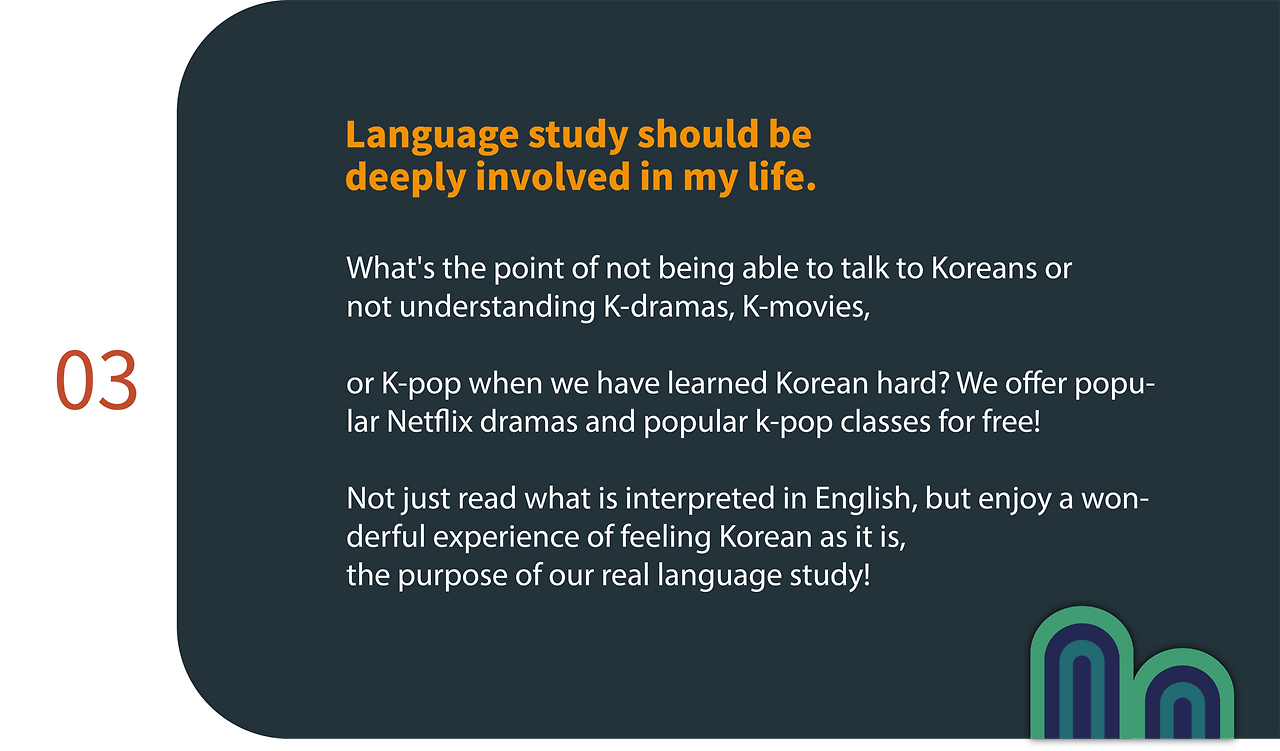 03

Language study should be deeply involved in my life.

What's the point of not being able to talk to Koreans or not understanding K-dramas, K-movies,

or K-pop when we have learned Korean hard? We offer popular Netflix dramas and popular k-pop classes for free!

Not just read what is interpreted in English, but enjoy a wonderful experience of feeling Korean as it is, the purpose of our real language study!